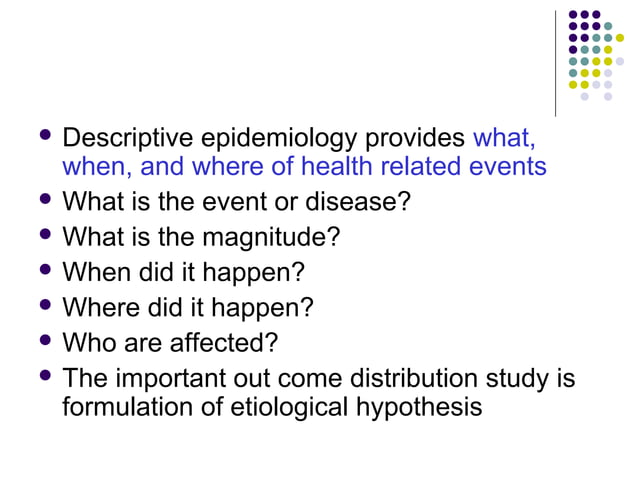 - Descriptive epidemiology provides what, when, and where of health related events
- What is the event or disease?
- What is the magnitude?
- When did it happen?
- Where did it happen?
- Who are affected?
- The important out come distribution study is formulation of etiological hypothesis